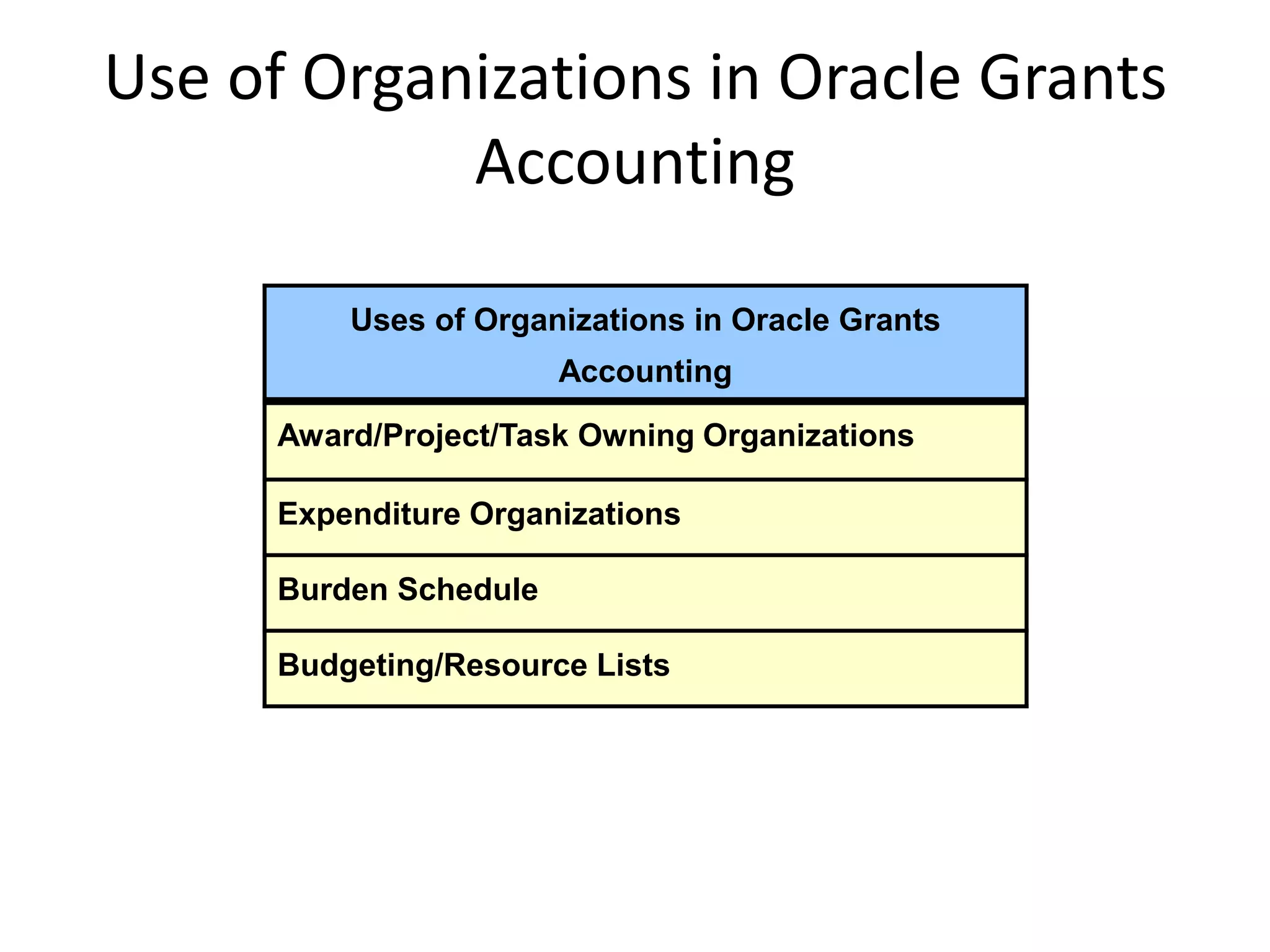 Use of Organizations in Oracle Grants Accounting

| Uses of Organizations in Oracle Grants Accounting |
|---|
| Award/Project/Task Owning Organizations |
| Expenditure Organizations |
| Burden Schedule |
| Budgeting/Resource Lists |